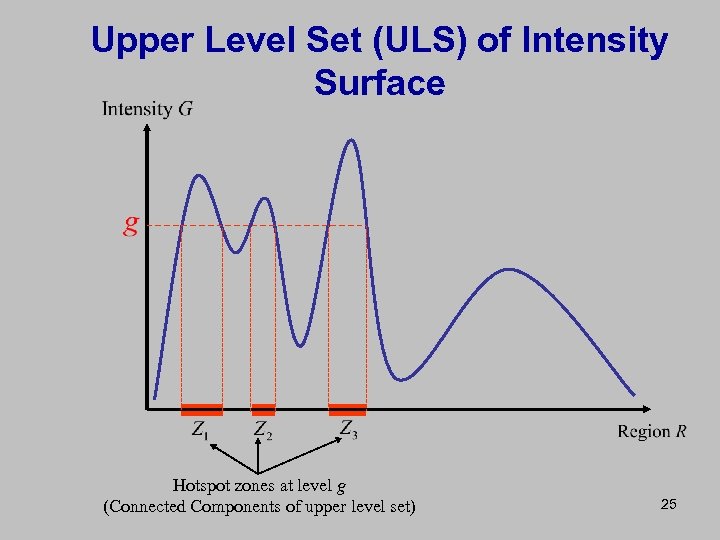 Upper Level Set (ULS) of Intensity Surface

Intensity $G$

$g$

$Z_1$ $Z_2$ $Z_3$

Region $R$

Hotspot zones at level $g$
(Connected Components of upper level set)

25